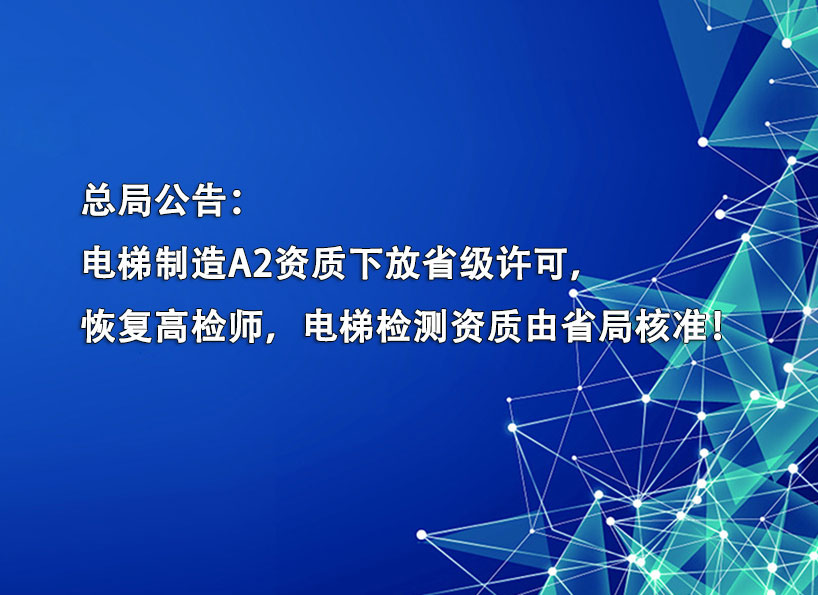 总局公告：
电梯制造A2资质下放省级许可，
恢复高检师，电梯检测资质由省局核准！